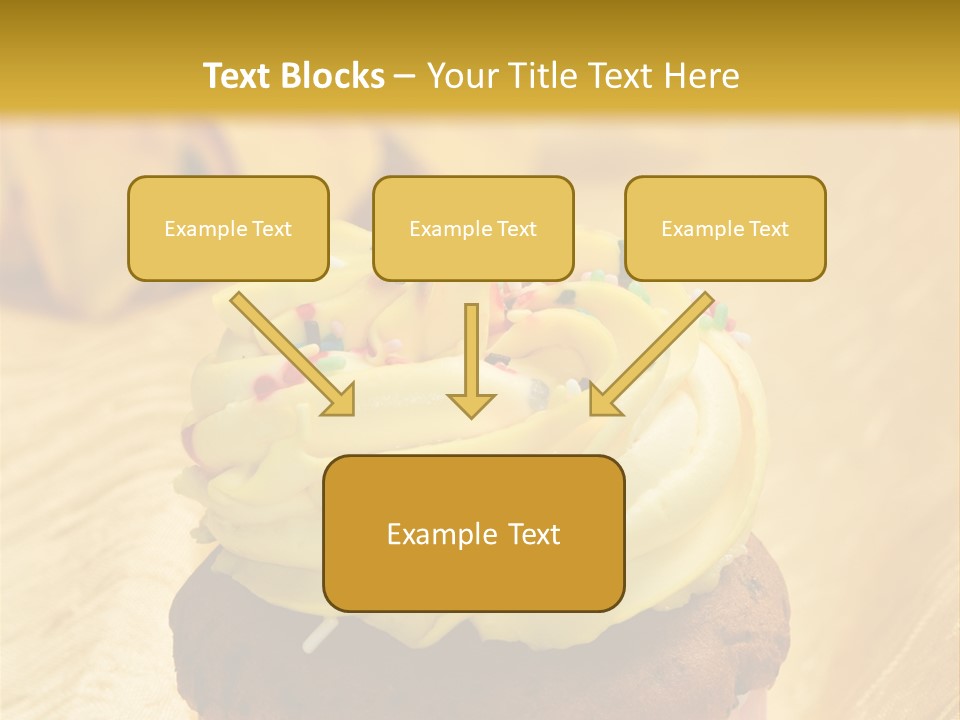 Text Blocks – Your Title Text Here

Example Text

Example Text

Example Text

Example Text